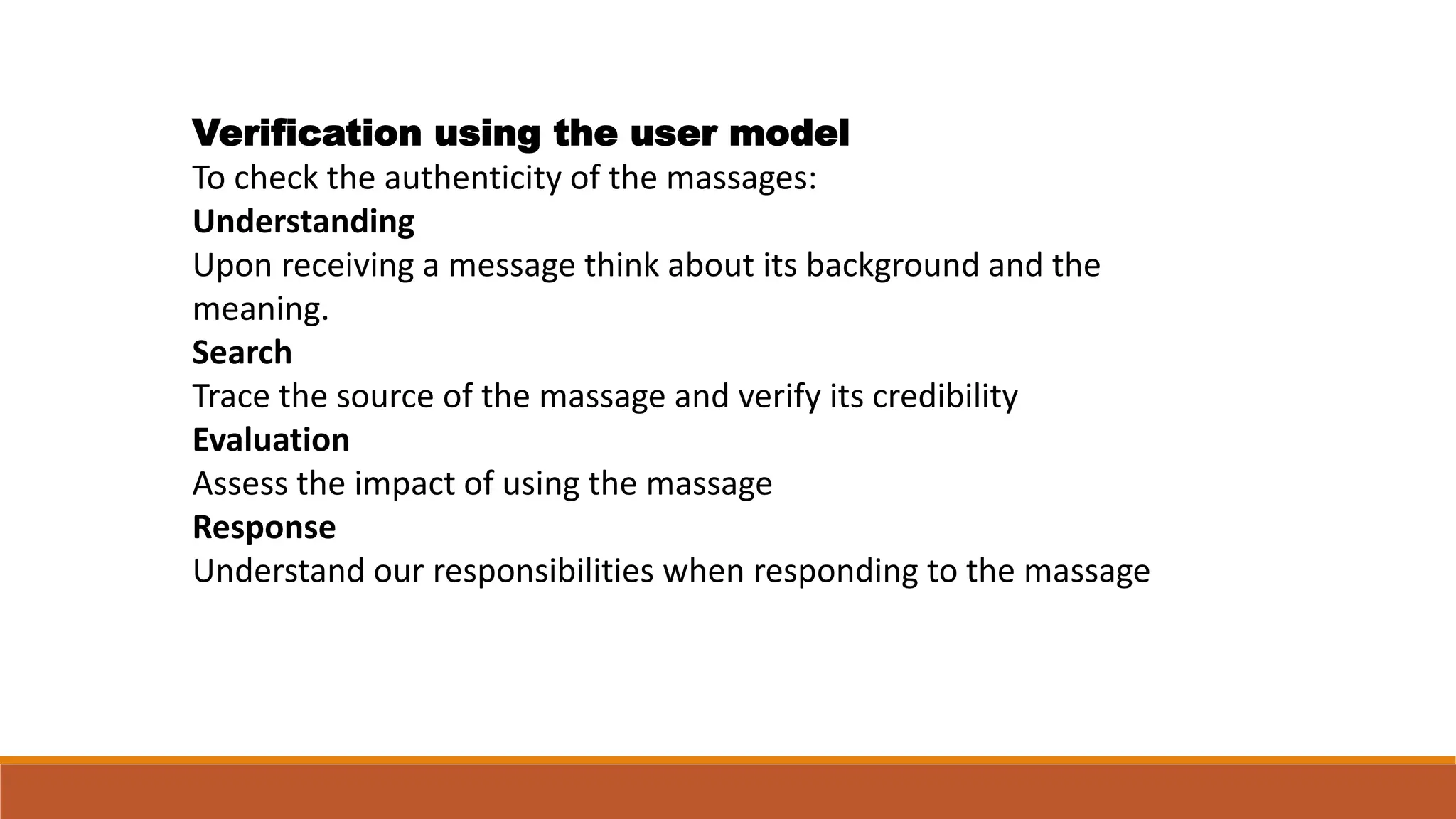 Verification using the user model
To check the authenticity of the massages:
Understanding
Upon receiving a message think about its background and the meaning.
Search
Trace the source of the massage and verify its credibility
Evaluation
Assess the impact of using the massage
Response
Understand our responsibilities when responding to the massage